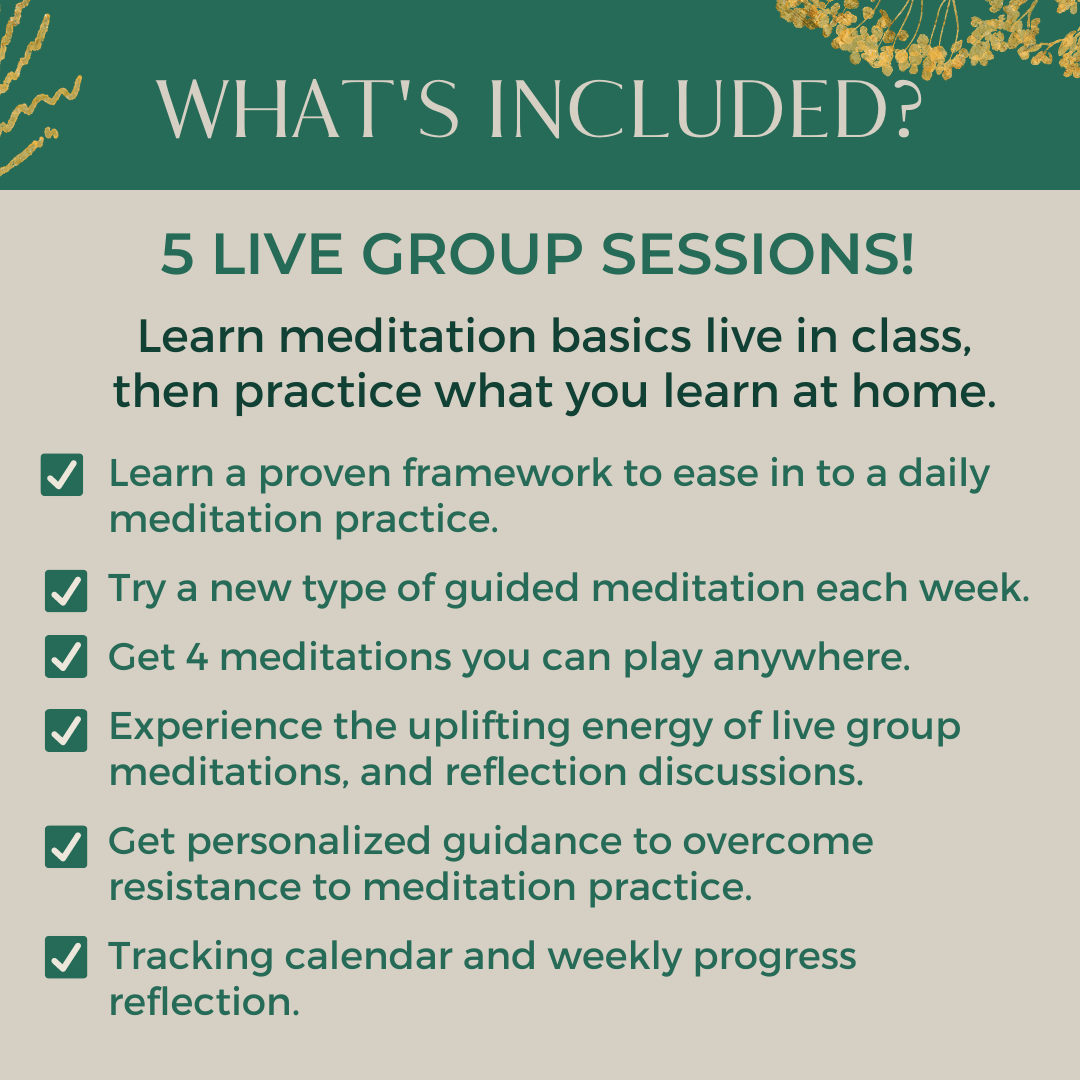 WHAT'S INCLUDED?

5 LIVE GROUP SESSIONS!

Learn meditation basics live in class, then practice what you learn at home.

Learn a proven framework to ease in to a daily meditation practice.

Try a new type of guided meditation each week.

Get 4 meditations you can play anywhere.

Experience the uplifting energy of live group meditations, and reflection discussions.

Get personalized guidance to overcome resistance to meditation practice.

Tracking calendar and weekly progress reflection.